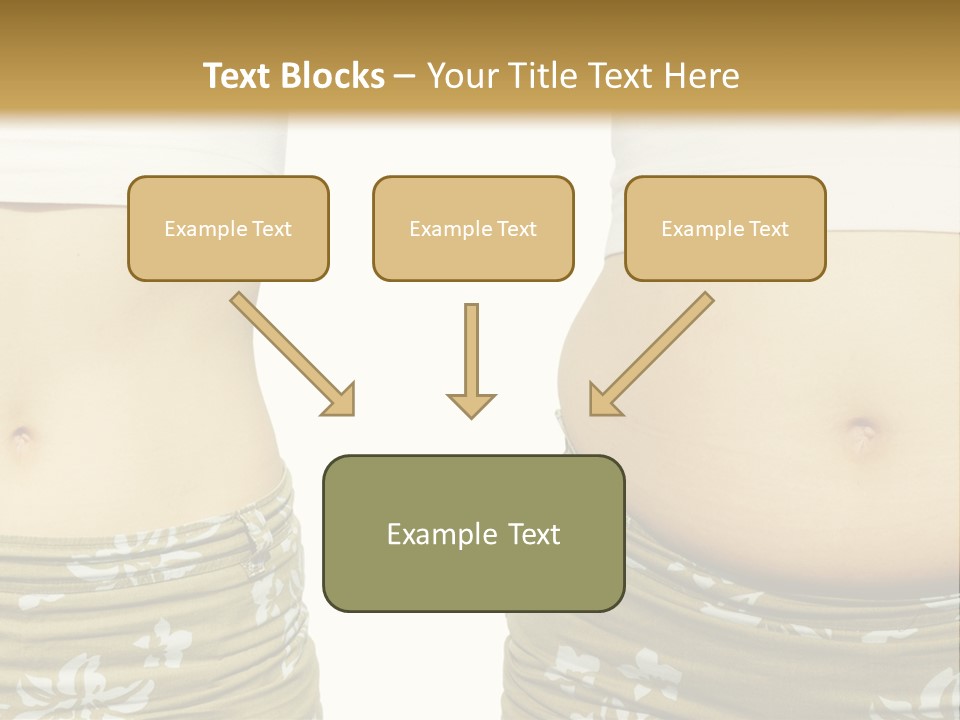 Text Blocks – Your Title Text Here

Example Text

Example Text

Example Text

Example Text